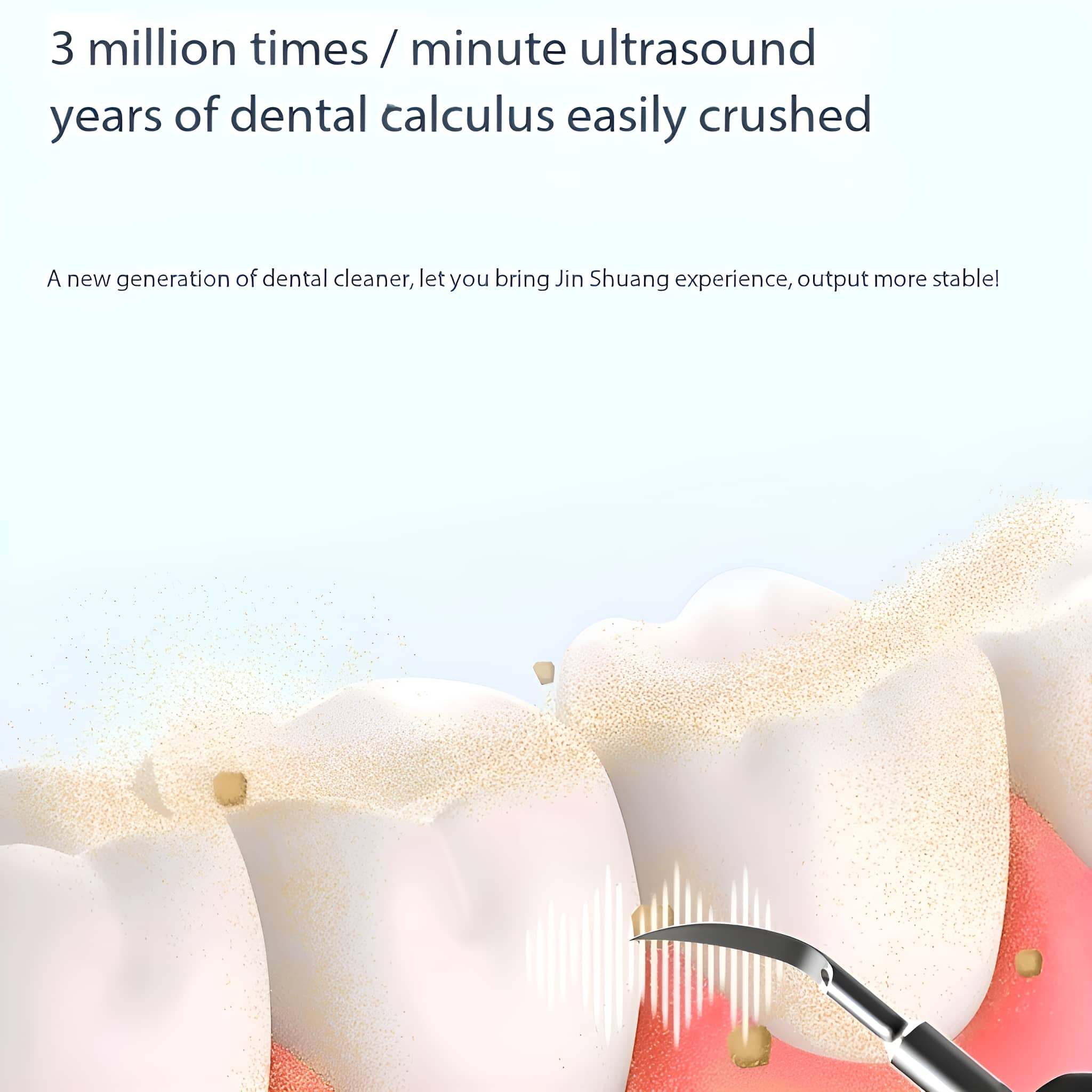 3 million times / minute ultrasound
years of dental calculus easily crushed

A new generation of dental cleaner, let you bring Jin Shuang experience, output more stable!